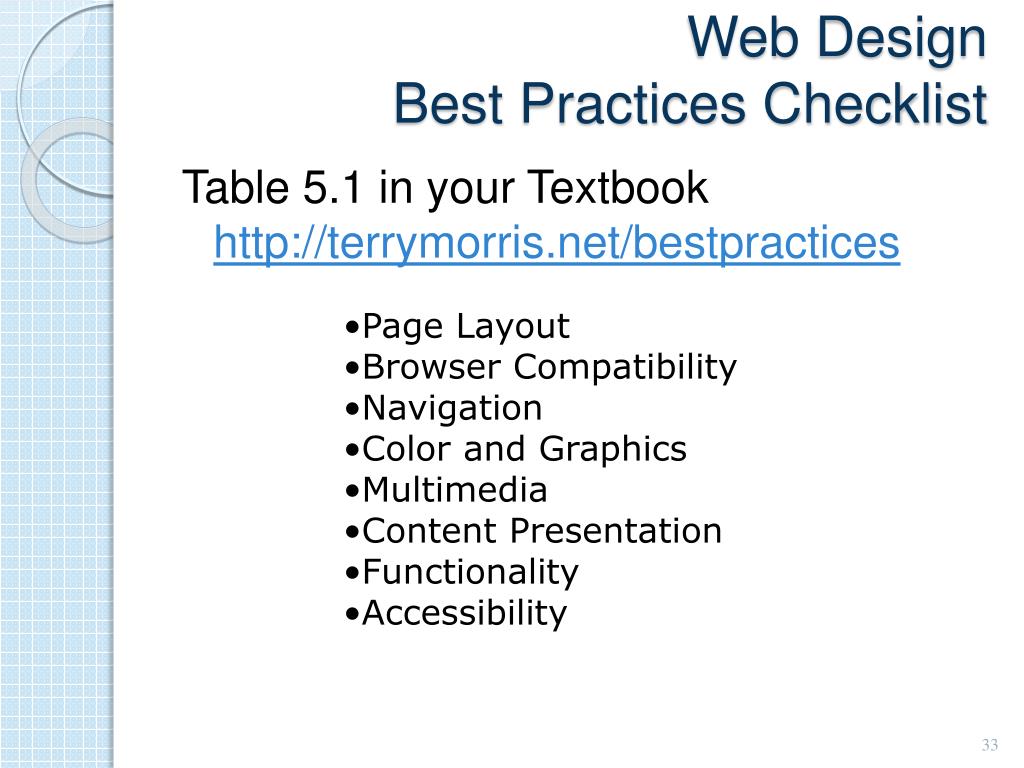 Web Design
Best Practices Checklist

Table 5.1 in your Textbook
http://terrymorris.net/bestpractices

•Page Layout
•Browser Compatibility
•Navigation
•Color and Graphics
•Multimedia
•Content Presentation
•Functionality
•Accessibility

33